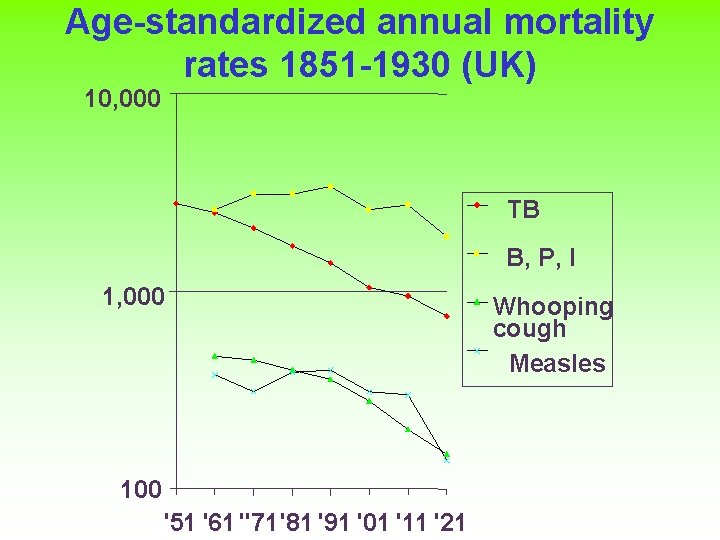 Age-standardized annual mortality rates 1851-1930 (UK)

10,000
1,000
100

'51 '61 ''71 '81 '91 '01 '11 '21

TB
B, P, I
Whooping cough
Measles